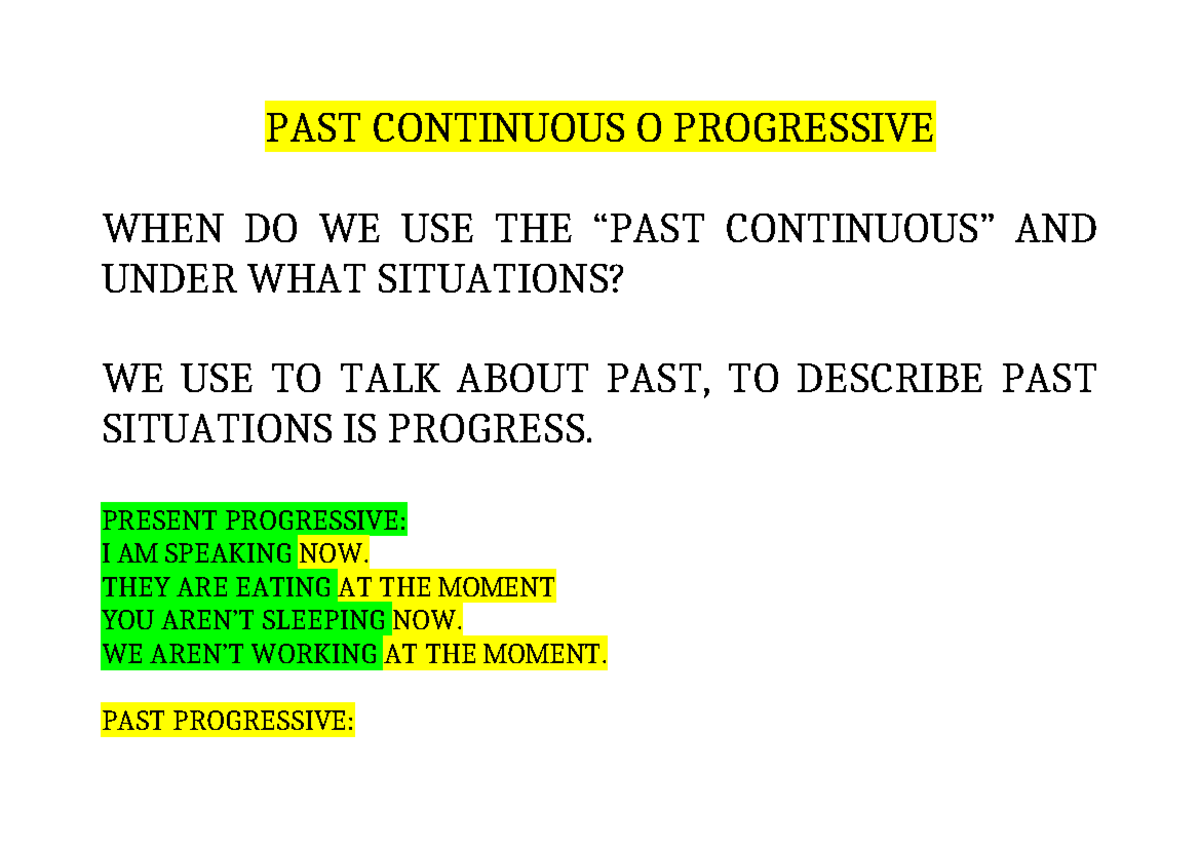 PAST CONTINUOUS O PROGRESSIVE

WHEN DO WE USE THE “PAST CONTINUOUS” AND UNDER WHAT SITUATIONS?

WE USE TO TALK ABOUT PAST, TO DESCRIBE PAST SITUATIONS IS PROGRESS.

PRESENT PROGRESSIVE:
I AM SPEAKING NOW.
THEY ARE EATING AT THE MOMENT
YOU AREN’T SLEEPING NOW.
WE AREN’T WORKING AT THE MOMENT.

PAST PROGRESSIVE: